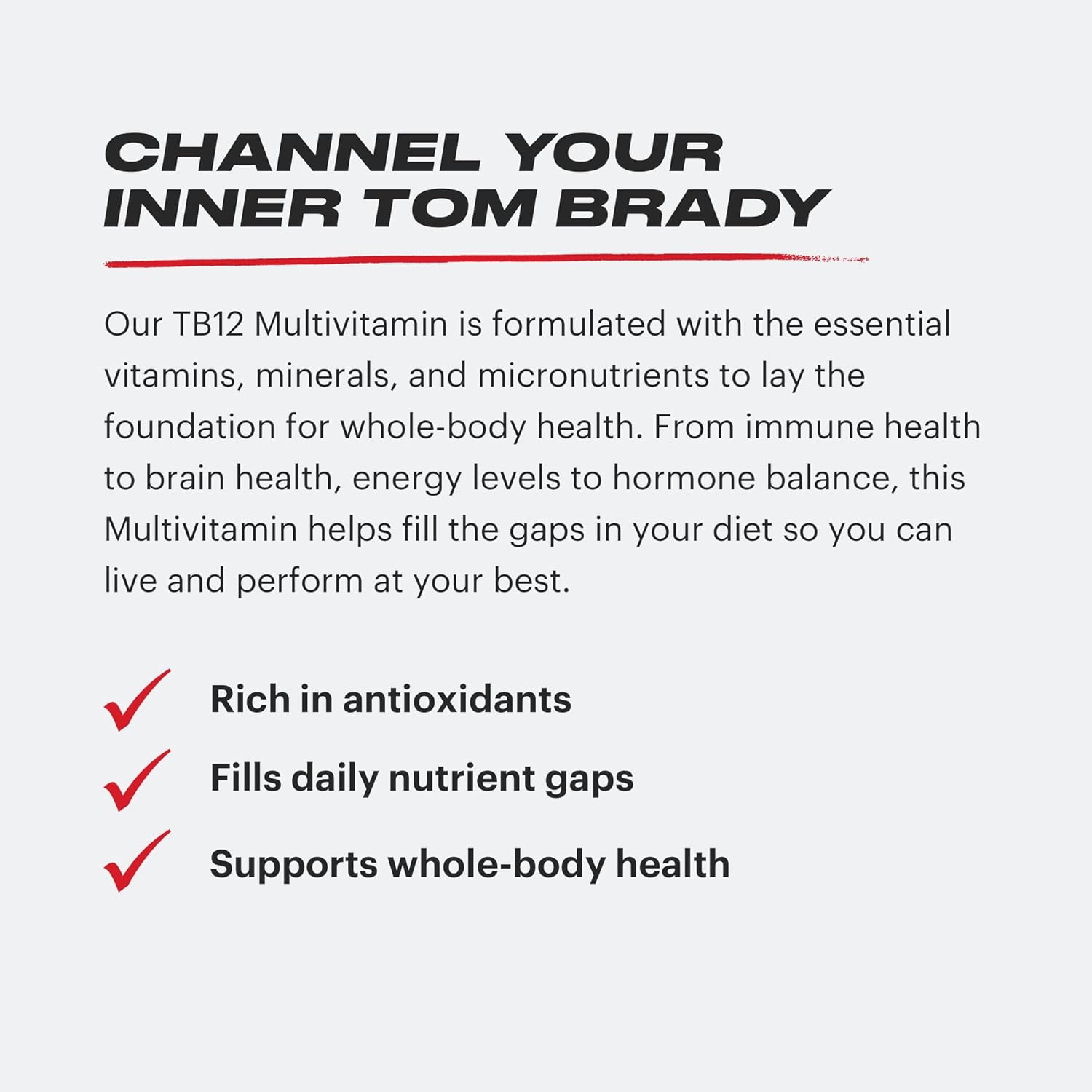 CHANNEL YOUR INNER TOM BRADY

Our TB12 Multivitamin is formulated with the essential vitamins, minerals, and micronutrients to lay the foundation for whole-body health. From immune health to brain health, energy levels to hormone balance, this Multivitamin helps fill the gaps in your diet so you can live and perform at your best.

Rich in antioxidants

Fills daily nutrient gaps

Supports whole-body health